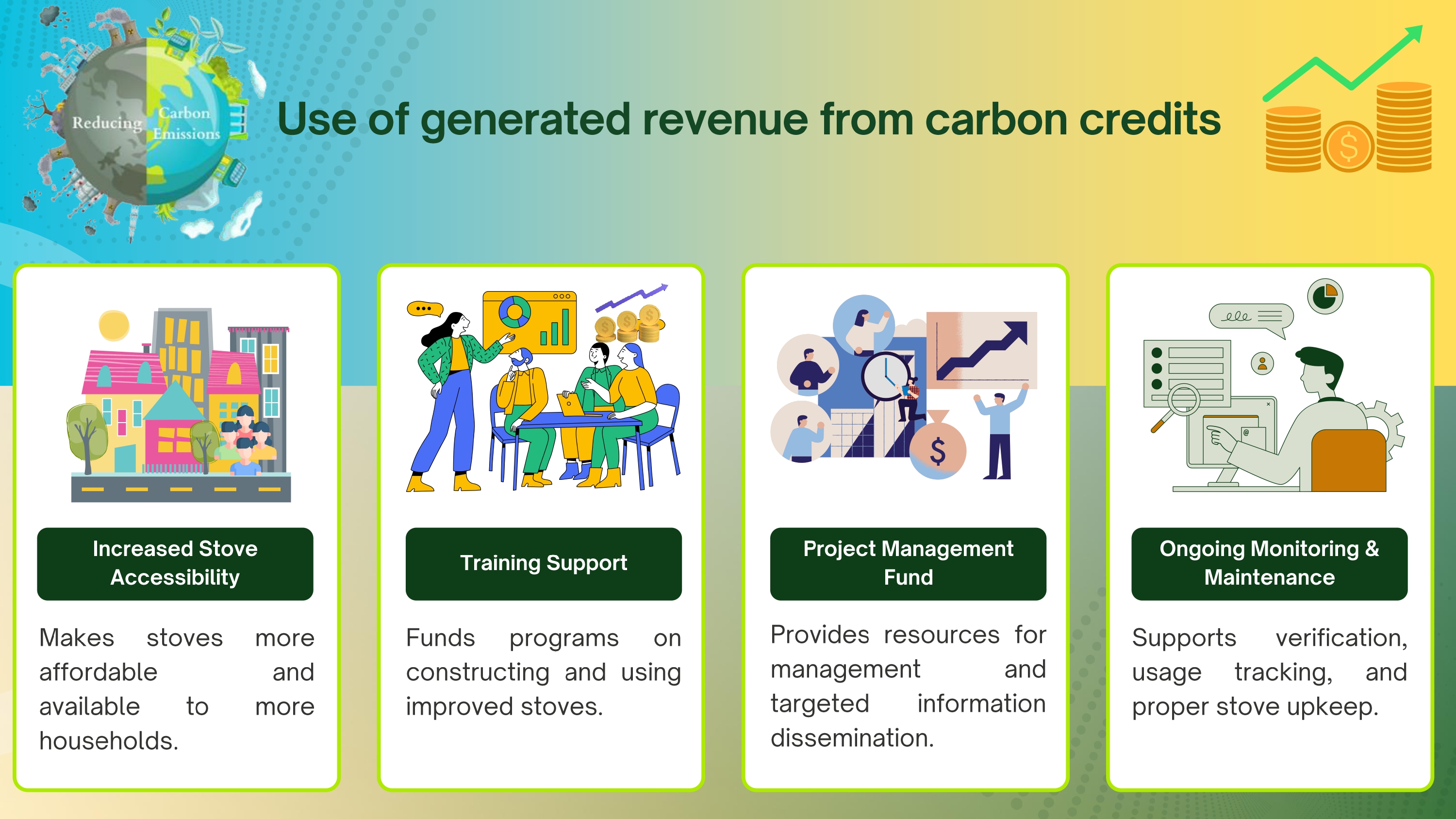 Reducing Carbon Emissions

Use of generated revenue from carbon credits

Increased Stove Accessibility

Makes stoves more affordable and available to more households.

Training Support

Funds programs on constructing and using improved stoves.

Project Management Fund

Provides resources for management and targeted information dissemination.

Ongoing Monitoring & Maintenance

Supports verification, usage tracking, and proper stove upkeep.